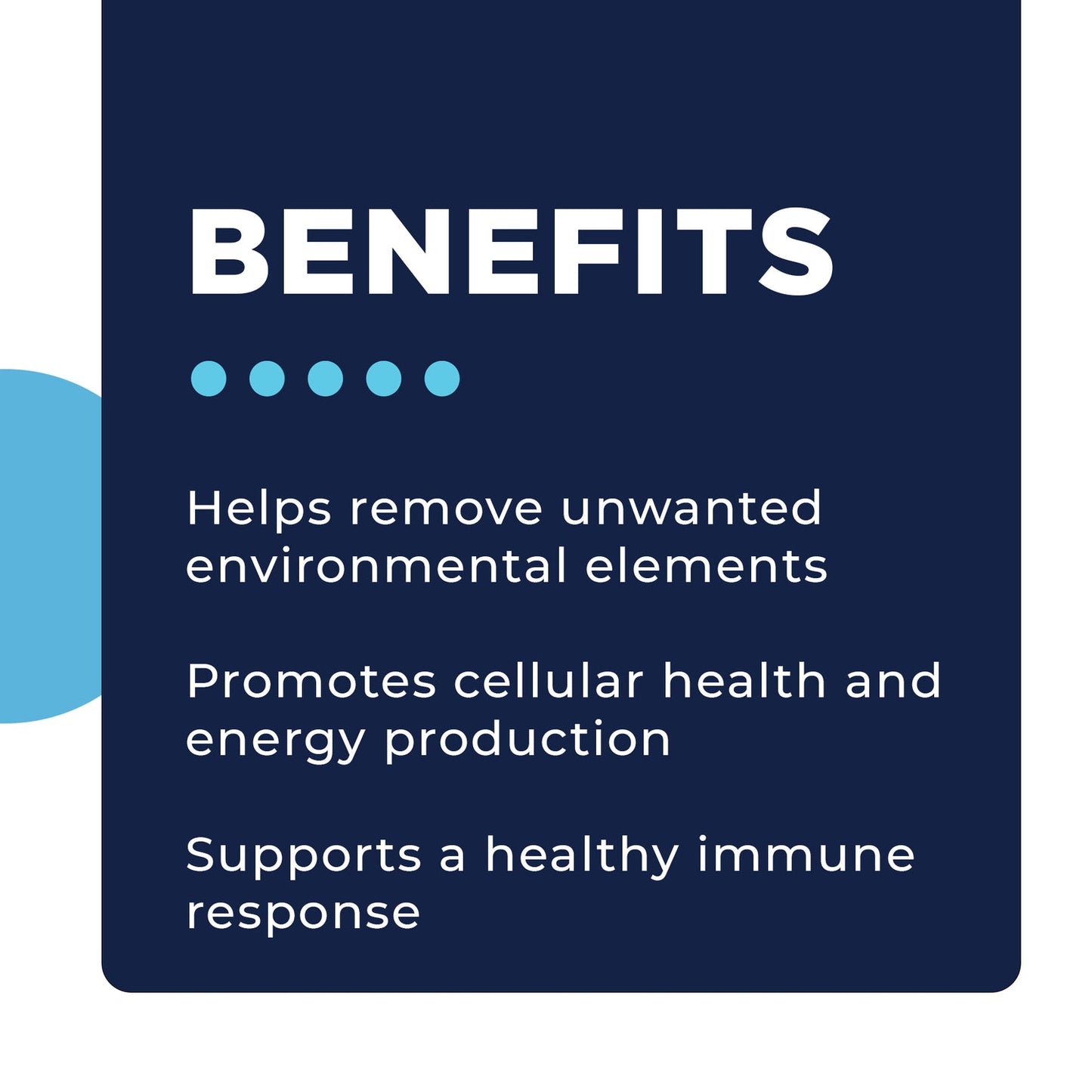 BENEFITS

Helps remove unwanted environmental elements

Promotes cellular health and energy production

Supports a healthy immune response